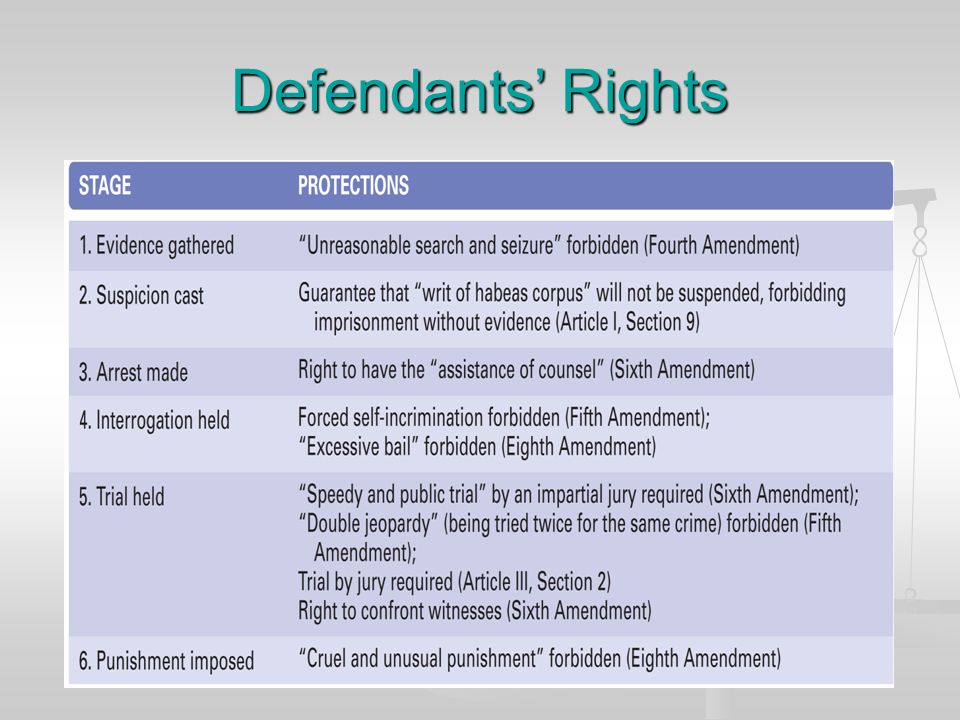 Defendants' Rights

| STAGE | PROTECTIONS |
|---|---|
| 1. Evidence gathered | "Unreasonable search and seizure" forbidden (Fourth Amendment) |
| 2. Suspicion cast | Guarantee that "writ of habeas corpus" will not be suspended, forbidding imprisonment without evidence (Article I, Section 9) |
| 3. Arrest made | Right to have the "assistance of counsel" (Sixth Amendment) |
| 4. Interrogation held | Forced self-incrimination forbidden (Fifth Amendment); "Excessive bail" forbidden (Eighth Amendment) |
| 5. Trial held | "Speedy and public trial" by an impartial jury required (Sixth Amendment); "Double jeopardy" (being tried twice for the same crime) forbidden (Fifth Amendment); Trial by jury required (Article III, Section 2) Right to confront witnesses (Sixth Amendment) |
| 6. Punishment imposed | "Cruel and unusual punishment" forbidden (Eighth Amendment) |